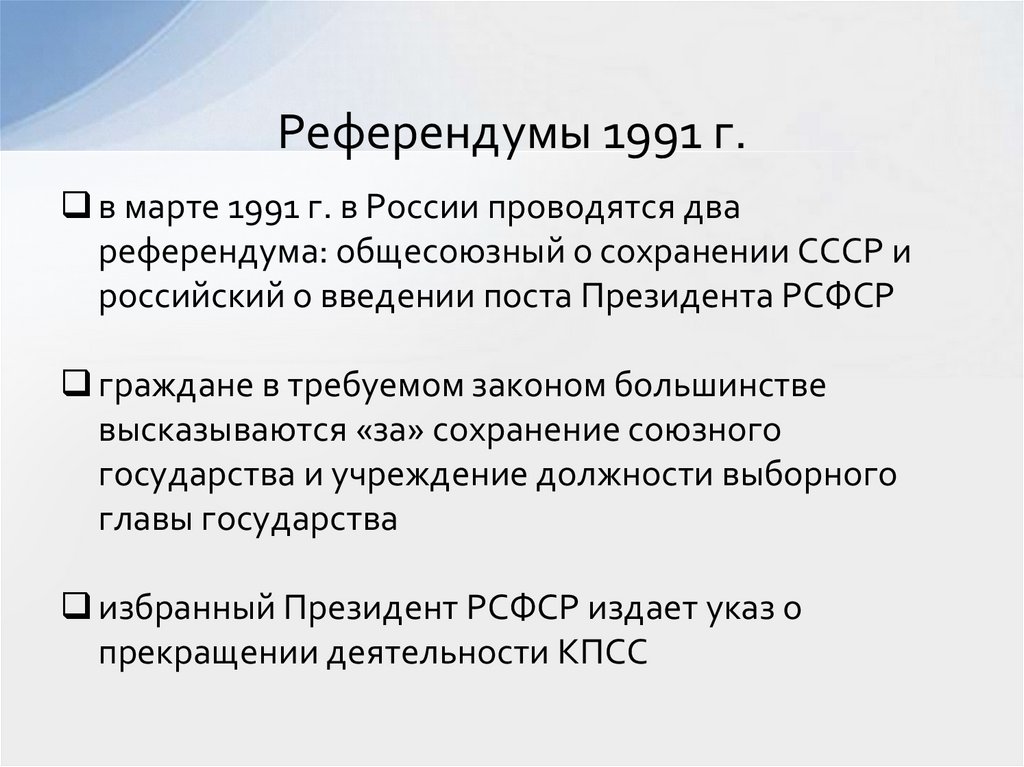 Референдумы 1991 г.

❑ в марте 1991 г. в России проводятся два референдума: общесоюзный о сохранении СССР и российский о введении поста Президента РСФСР

❑ граждане в требуемом законом большинстве высказываются «за» сохранение союзного государства и учреждение должности выборного главы государства

❑ избранный Президент РСФСР издает указ о прекращении деятельности КПСС